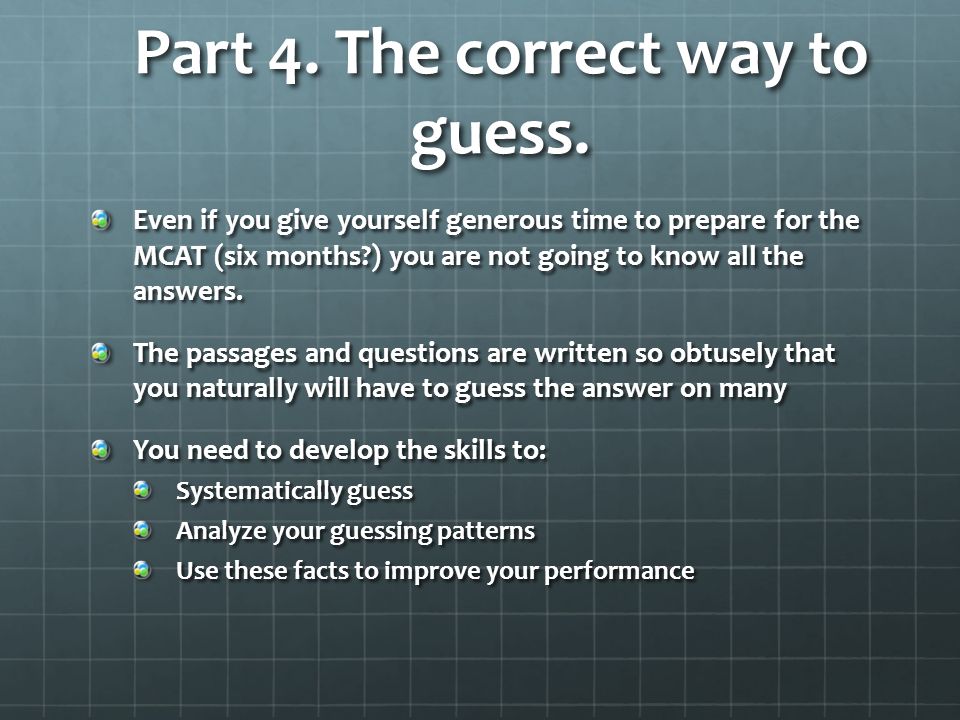 Part 4. The correct way to guess.

Even if you give yourself generous time to prepare for the MCAT (six months?) you are not going to know all the answers.

The passages and questions are written so obtusely that you naturally will have to guess the answer on many

You need to develop the skills to:

Systematically guess

Analyze your guessing patterns

Use these facts to improve your performance